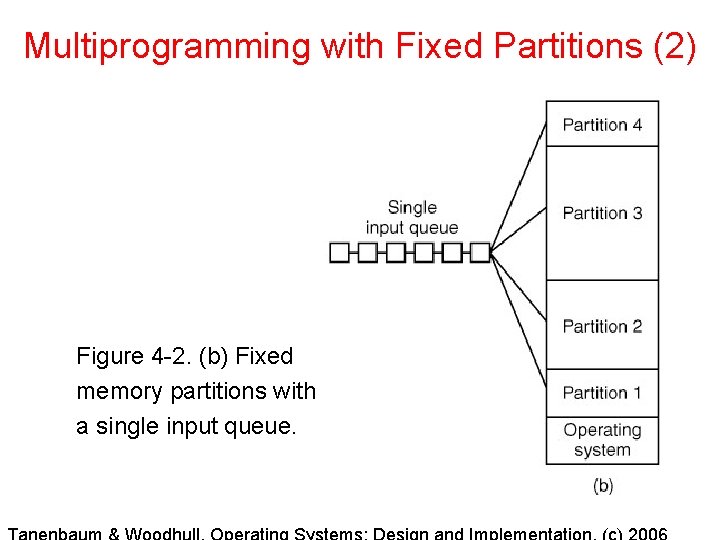 Multiprogramming with Fixed Partitions (2)

Single
input queue

Partition 4

Partition 3

Partition 2

Partition 1

Operating
system

(b)

Figure 4-2. (b) Fixed memory partitions with a single input queue.

Tanenbaum & Woodhull, Operating Systems: Design and Implementation, (c) 2006